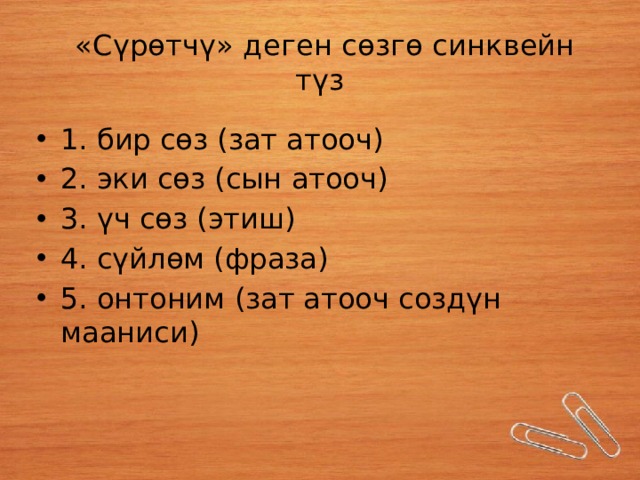 «Сүрөтчү» деген сөзгө синквейн түз

• 1. бир сөз (зат атооч)
• 2. эки сөз (сын атооч)
• 3. үч сөз (этиш)
• 4. сүйлөм (фраза)
• 5. онтоним (зат атооч создүн мааниси)